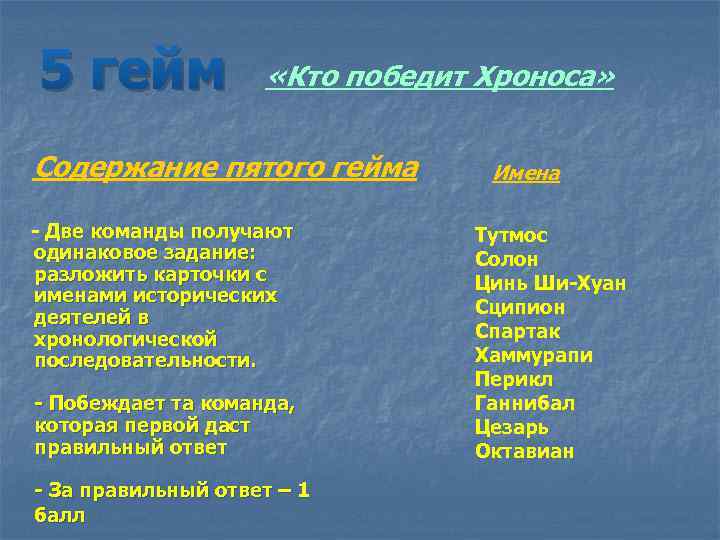 5 гейм «Кто победит Хроноса»

Содержание пятого гейма

- Две команды получают одинаковое задание: разложить карточки с именами исторических деятелей в хронологической последовательности.

- Побеждает та команда, которая первой даст правильный ответ

- За правильный ответ – 1 балл

Имена

Тутмос
Солон
Цинь Ши-Хуан
Сципион
Спартак
Хаммурапи
Перикл
Ганнибал
Цезарь
Октавиан